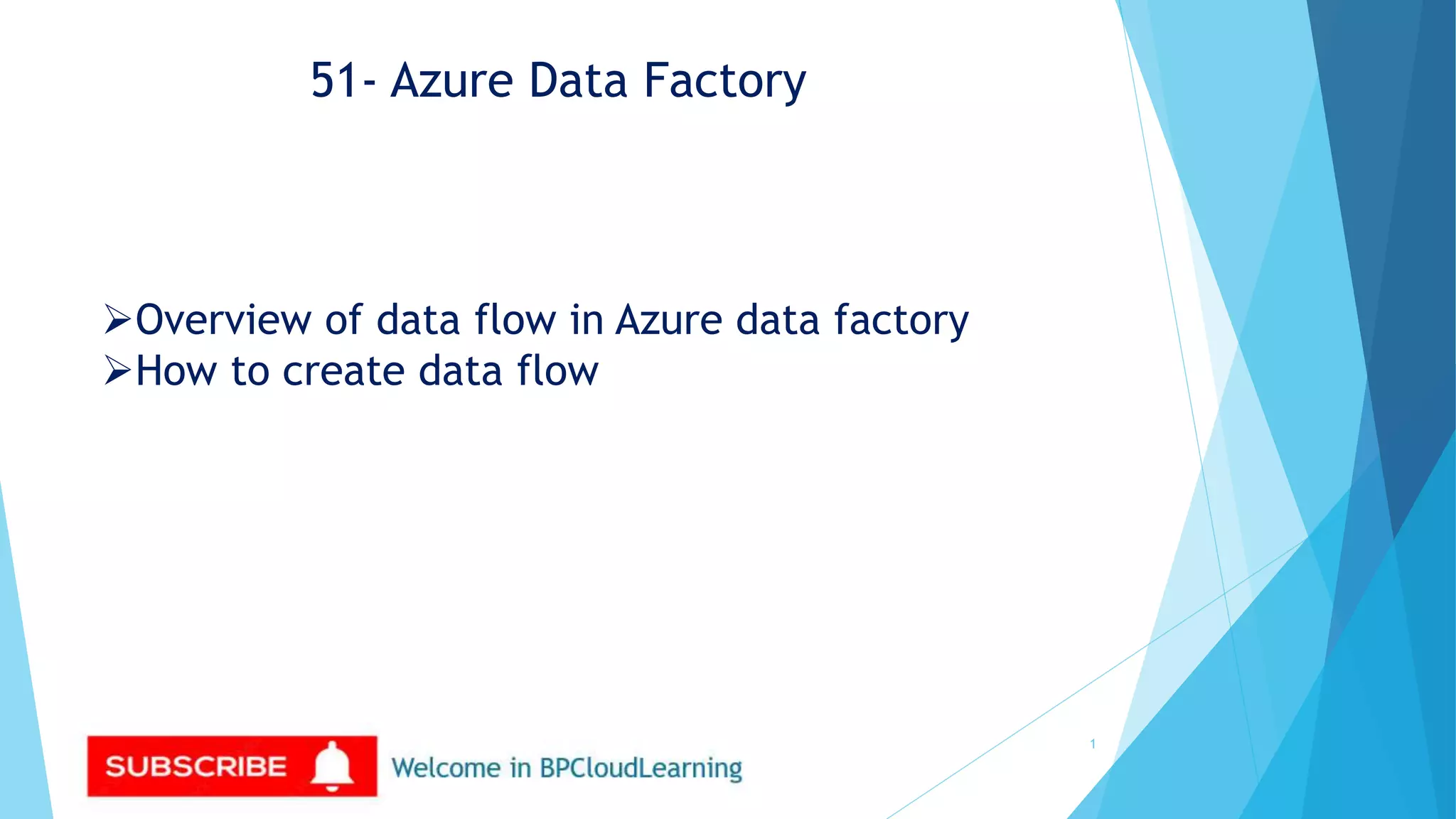 51- Azure Data Factory

➢Overview of data flow in Azure data factory
➢How to create data flow

SUBSCRIBE

Welcome in BPCloudLearning

1